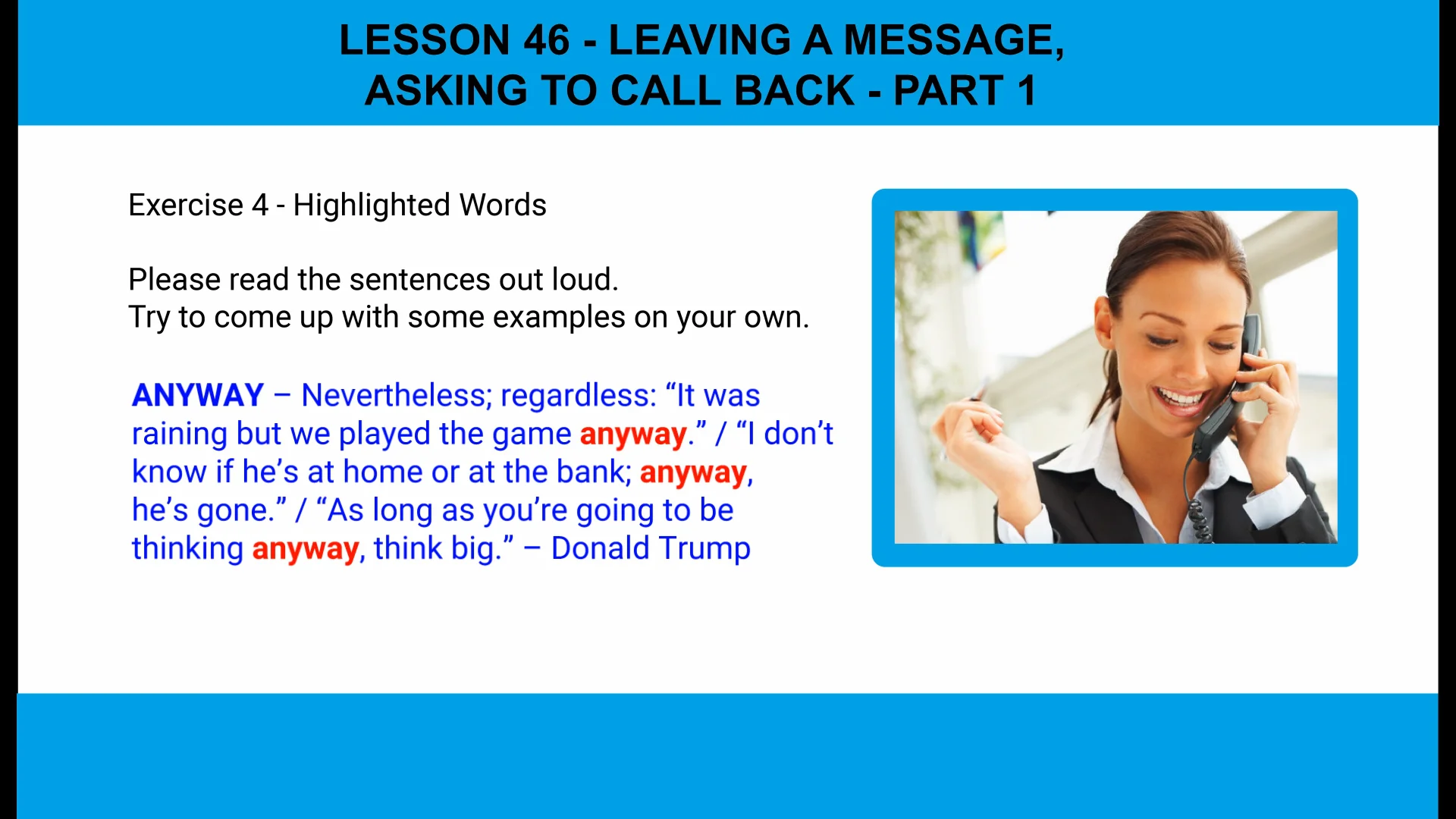 LESSON 46 - LEAVING A MESSAGE, ASKING TO CALL BACK - PART 1

Exercise 4 - Highlighted Words

Please read the sentences out loud.
Try to come up with some examples on your own.

ANYWAY – Nevertheless; regardless: “It was raining but we played the game anyway.” / “I don’t know if he’s at home or at the bank; anyway, he’s gone.” / “As long as you’re going to be thinking anyway, think big.” – Donald Trump